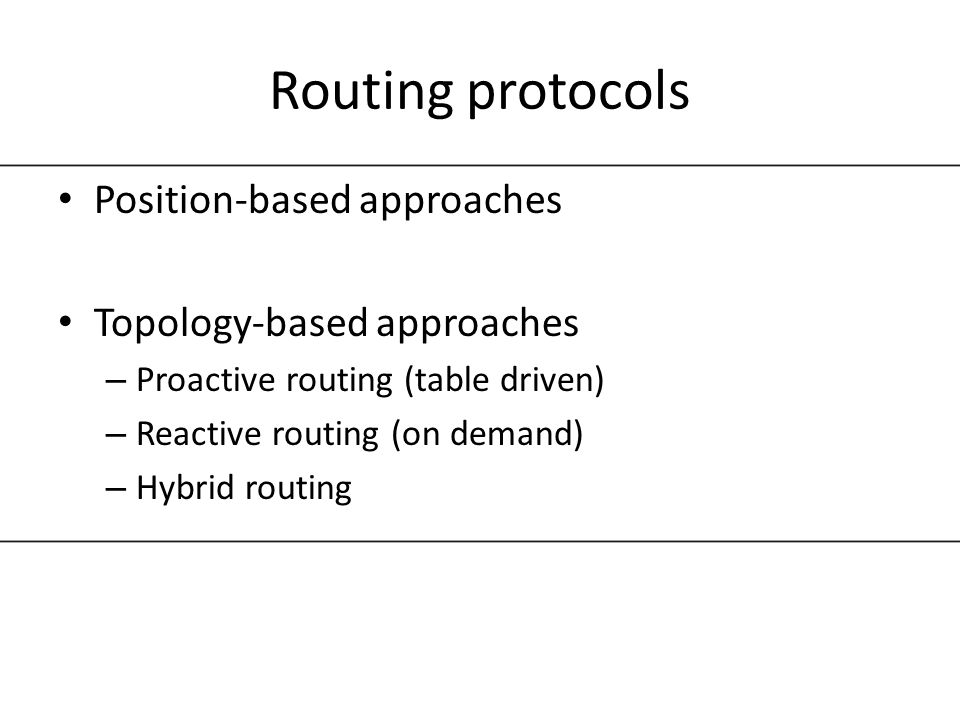 Routing protocols

• Position-based approaches

• Topology-based approaches
– Proactive routing (table driven)
– Reactive routing (on demand)
– Hybrid routing